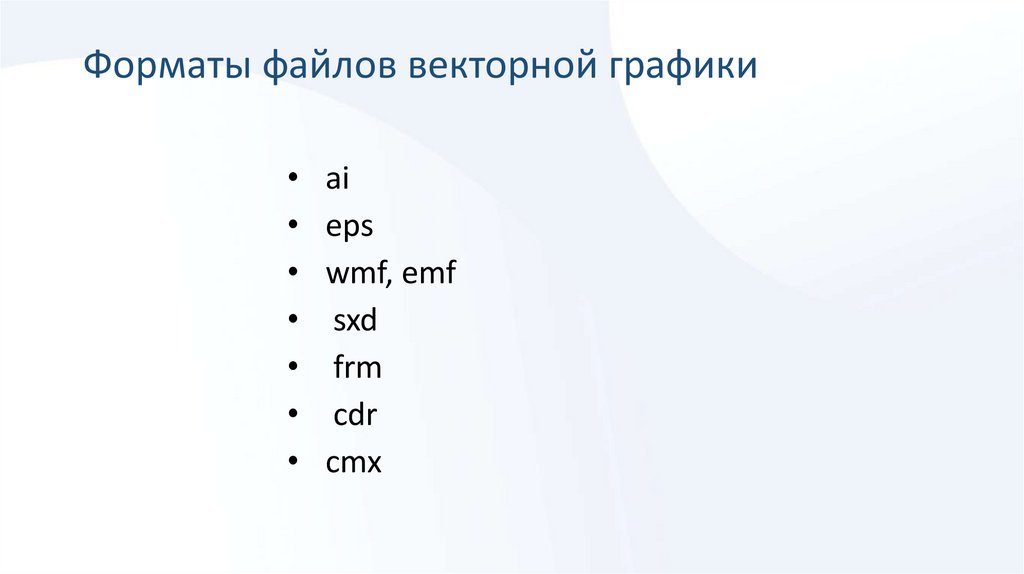 Форматы файлов векторной графики

• ai
• eps
• wmf, emf
• sxd
• frm
• cdr
• cmx